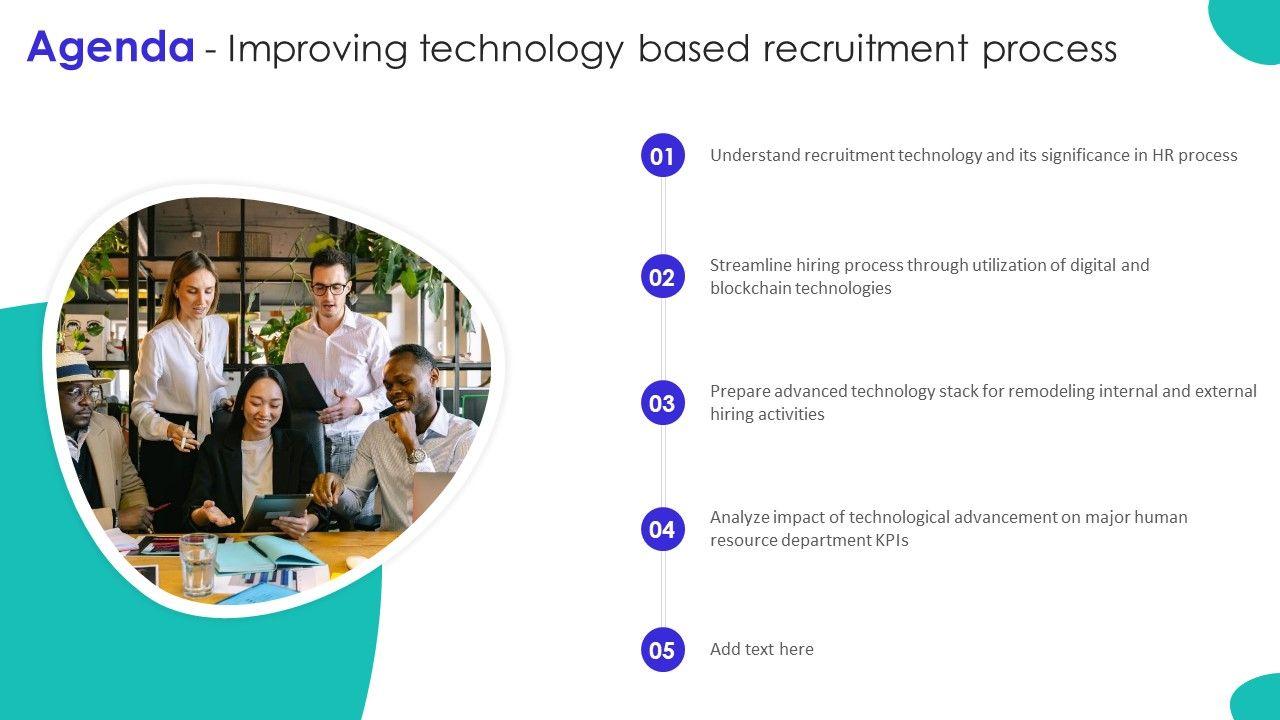 Agenda - Improving technology based recruitment process

01 Understand recruitment technology and its significance in HR process

02 Streamline hiring process through utilization of digital and blockchain technologies

03 Prepare advanced technology stack for remodeling internal and external hiring activities

04 Analyze impact of technological advancement on major human resource department KPIs

05 Add text here